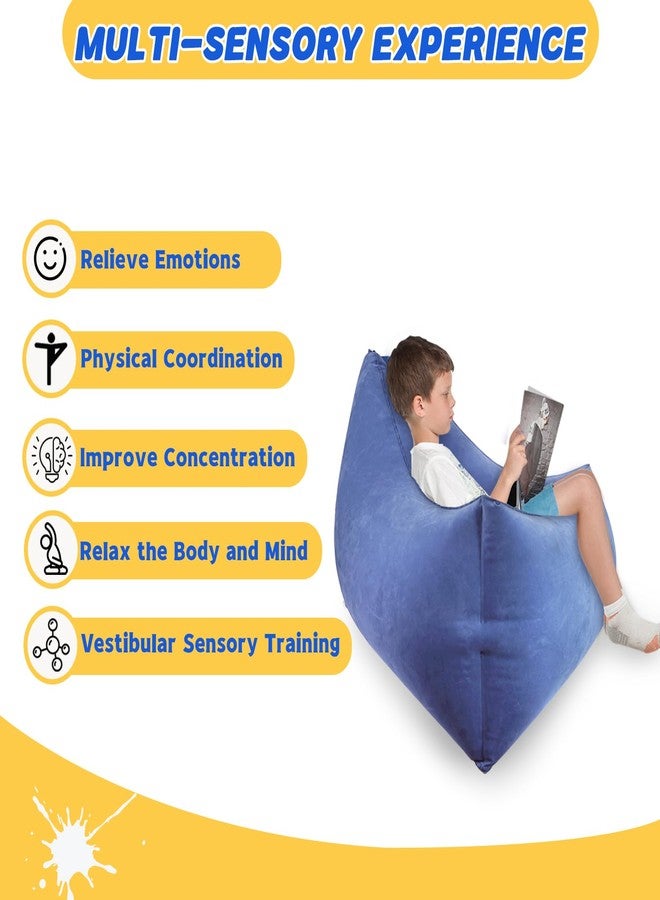 MULTI-SENSORY EXPERIENCE

Relieve Emotions

Physical Coordination

Improve Concentration

Relax the Body and Mind

Vestibular Sensory Training